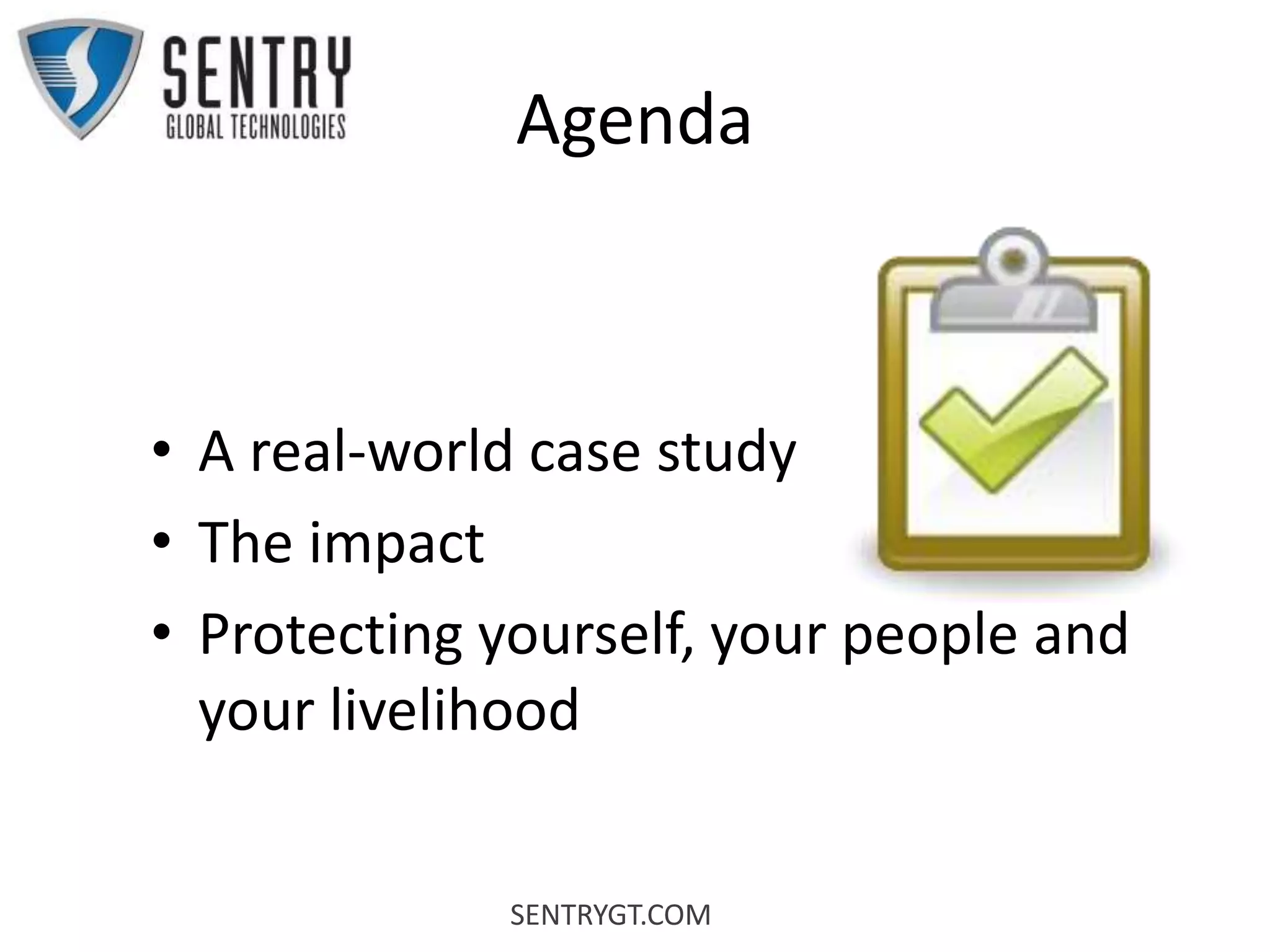 SENTRY
GLOBAL TECHNOLOGIES

Agenda

• A real-world case study
• The impact
• Protecting yourself, your people and your livelihood

SENTRYGT.COM